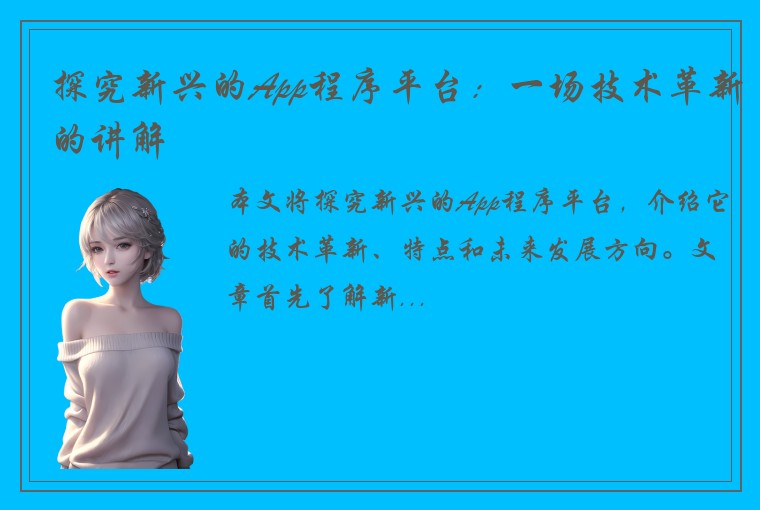 探究新兴的App程序平台：一场技术革新的讲解

本文将探究新兴的App程序平台，介绍它的技术革新、特点和未来发展方向。文章首先了解新...